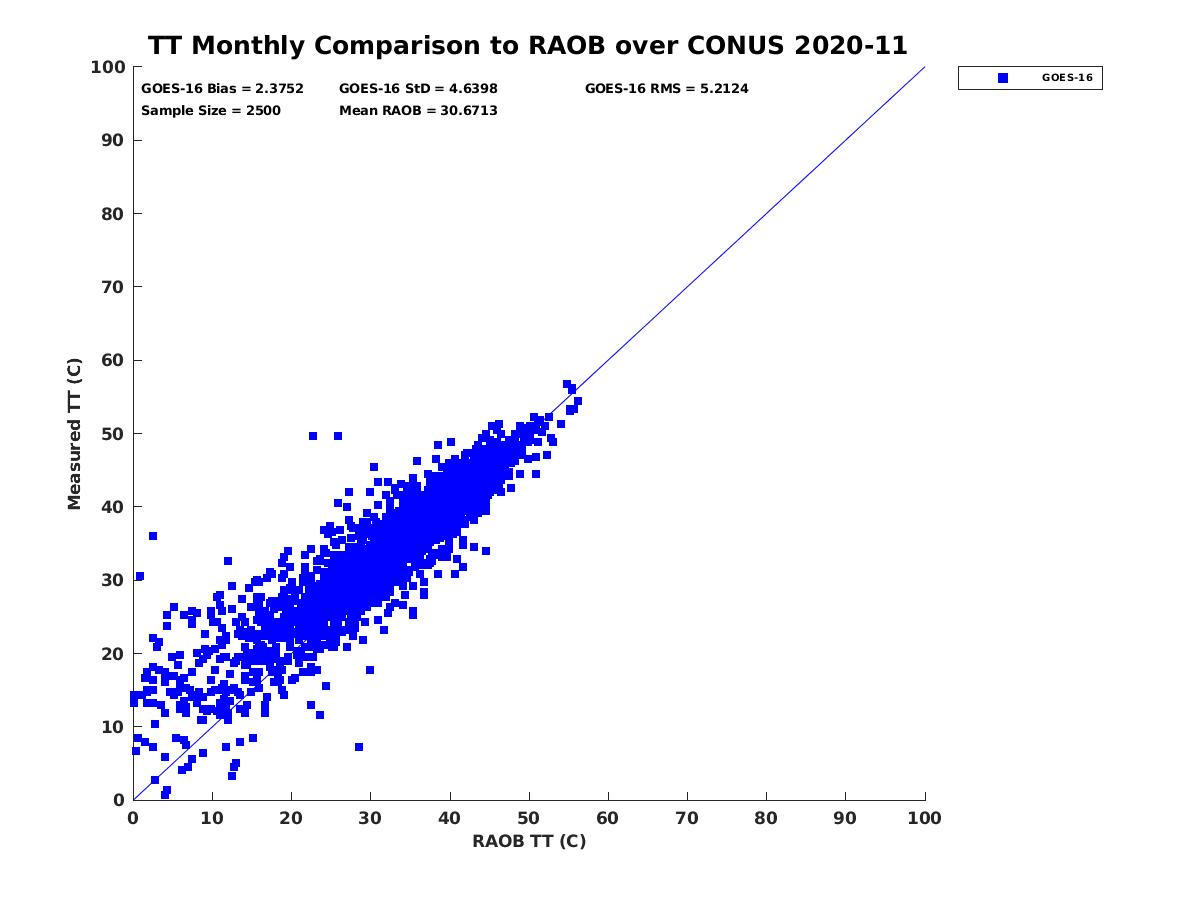 TT Monthly Comparison to RAOB over CONUS 2020-11

GOES-16 Bias = 2.3752
GOES-16 StD = 4.6398
GOES-16 RMS = 5.2124
Sample Size = 2500
Mean RAOB = 30.6713

GOES-16

Measured TT (C)

100
90
80
70
60
50
40
30
20
10
0

0 10 20 30 40 50 60 70 80 90 100

RAOB TT (C)